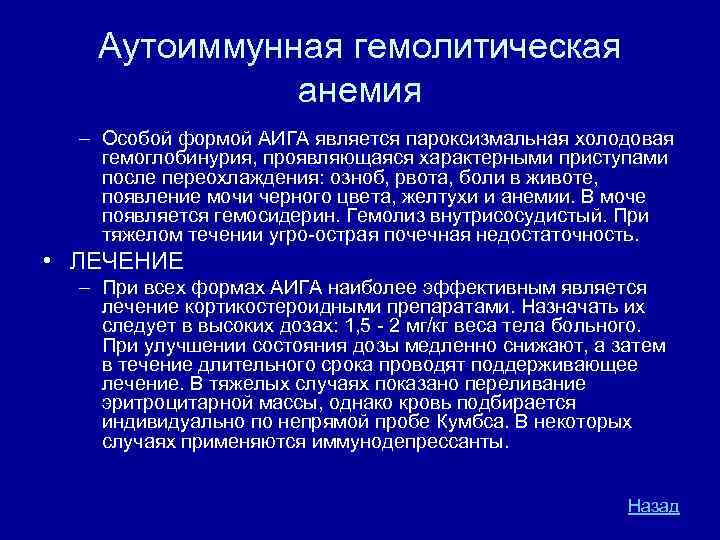 Аутоиммунная гемолитическая анемия

– Особой формой АИГА является пароксизмальная холодовая гемоглобинурия, проявляющаяся характерными приступами после переохлаждения: озноб, рвота, боли в животе, появление мочи черного цвета, желтухи и анемии. В моче появляется гемосидерин. Гемолиз внутрисосудистый. При тяжелом течении угро-острая почечная недостаточность.

• ЛЕЧЕНИЕ

– При всех формах АИГА наиболее эффективным является лечение кортикостероидными препаратами. Назначать их следует в высоких дозах: 1,5 - 2 мг/кг веса тела больного. При улучшении состояния дозы медленно снижают, а затем в течение длительного срока проводят поддерживающее лечение. В тяжелых случаях показано переливание эритроцитарной массы, однако кровь подбирается индивидуально по непрямой пробе Кумбса. В некоторых случаях применяются иммунодепрессанты.

Назад